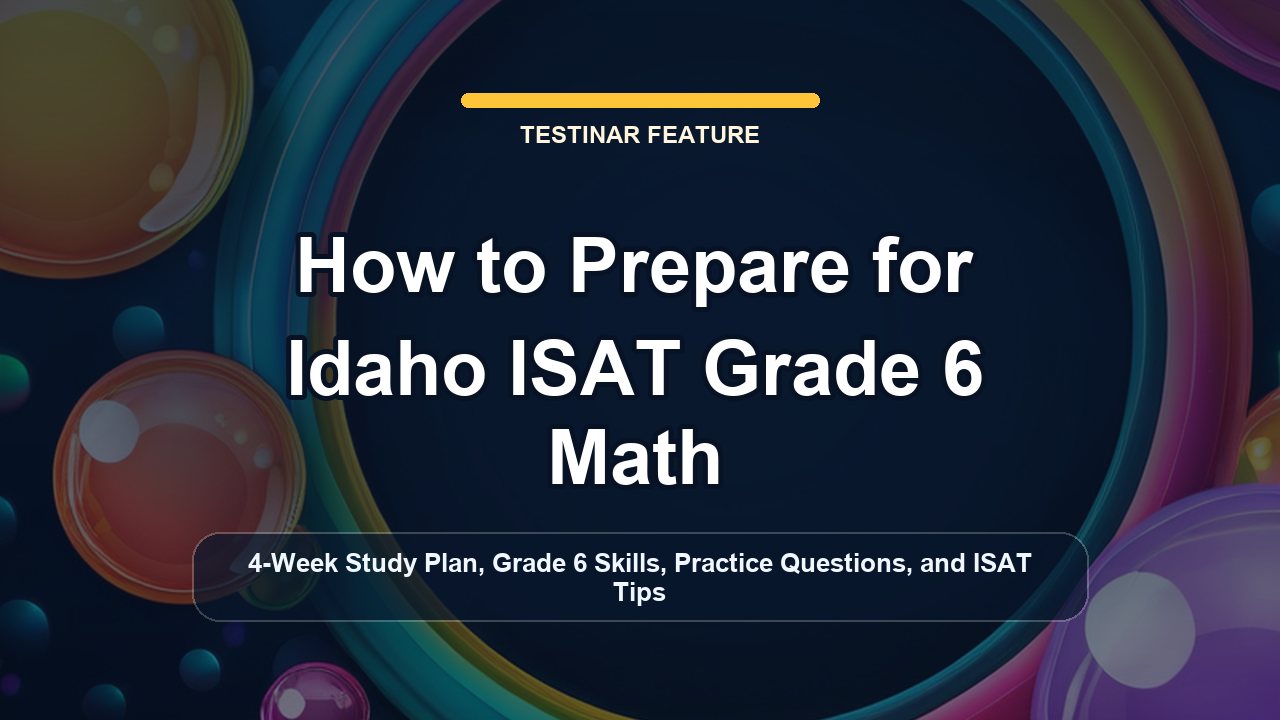 TESTINAR FEATURE

How to Prepare for Idaho ISAT Grade 6 Math

4-Week Study Plan, Grade 6 Skills, Practice Questions, and ISAT Tips